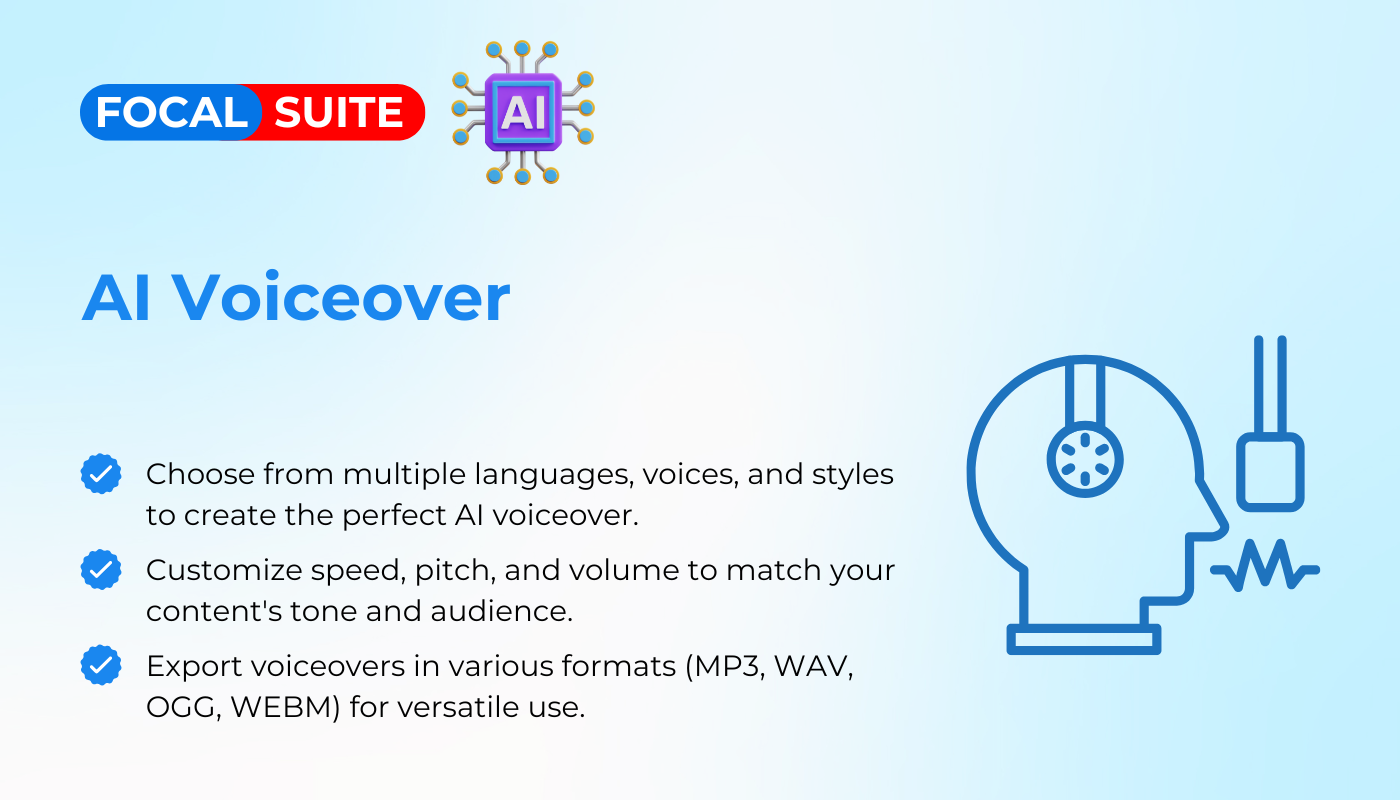 FOCAL SUITE

AI

AI Voiceover

Choose from multiple languages, voices, and styles to create the perfect AI voiceover.

Customize speed, pitch, and volume to match your content's tone and audience.

Export voiceovers in various formats (MP3, WAV, OGG, WEBM) for versatile use.